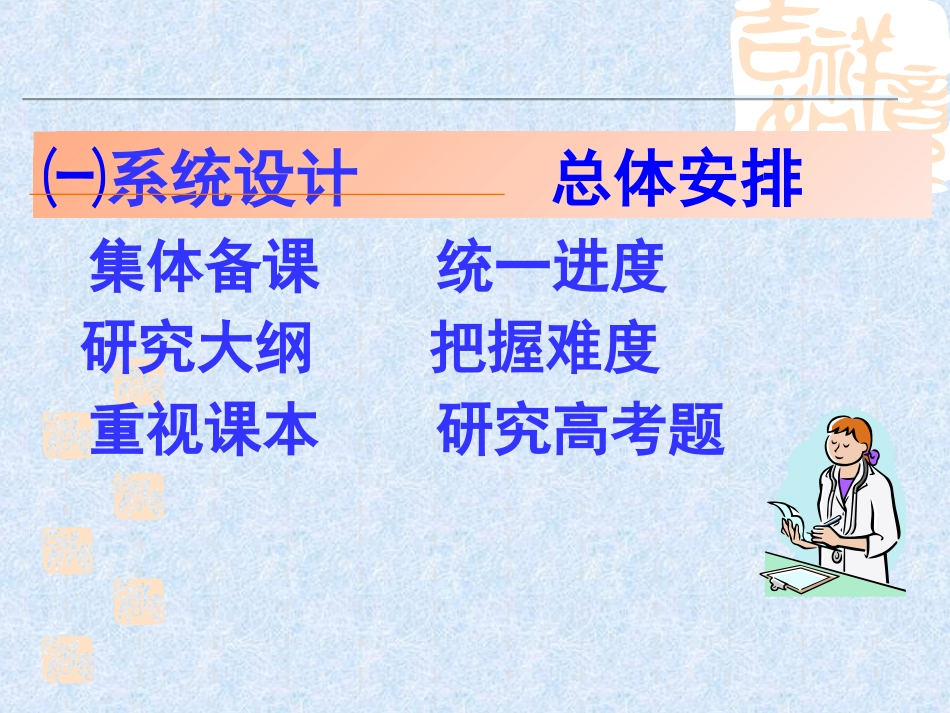 ㈠系统设计　　总体安排

集体备课　　统一进度

研究大纲　　把握难度

重视课本　　研究高考题